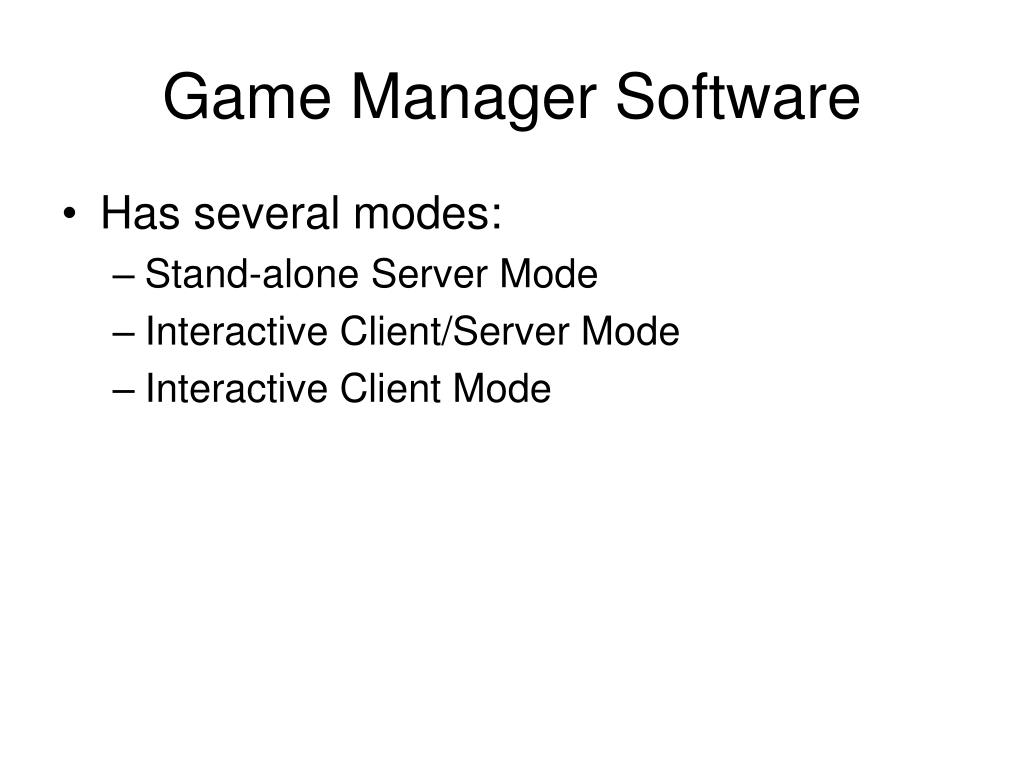 Game Manager Software

• Has several modes:
– Stand-alone Server Mode
– Interactive Client/Server Mode
– Interactive Client Mode